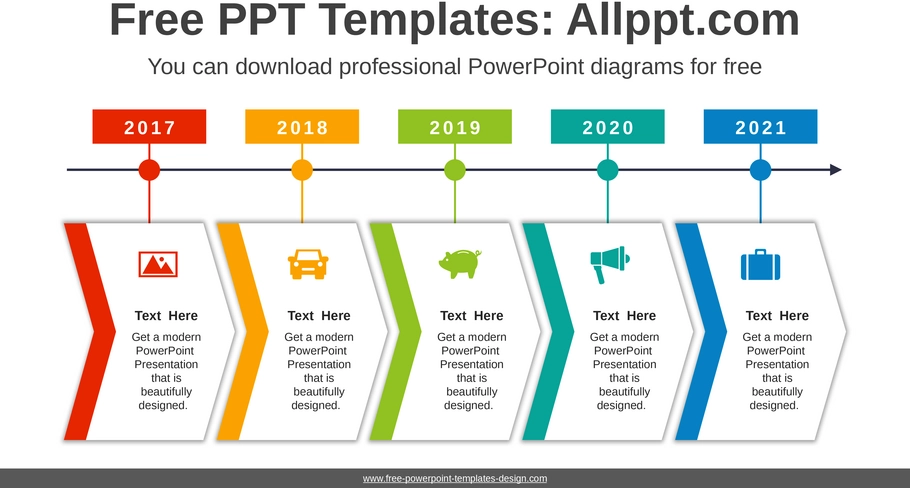 Free PPT Templates: Allppt.com

You can download professional PowerPoint diagrams for free

2017

2018

2019

2020

2021

Text Here

Get a modern PowerPoint Presentation that is beautifully designed.

Text Here

Get a modern PowerPoint Presentation that is beautifully designed.

Text Here

Get a modern PowerPoint Presentation that is beautifully designed.

Text Here

Get a modern PowerPoint Presentation that is beautifully designed.

Text Here

Get a modern PowerPoint Presentation that is beautifully designed.

www.free-powerpoint-templates-design.com